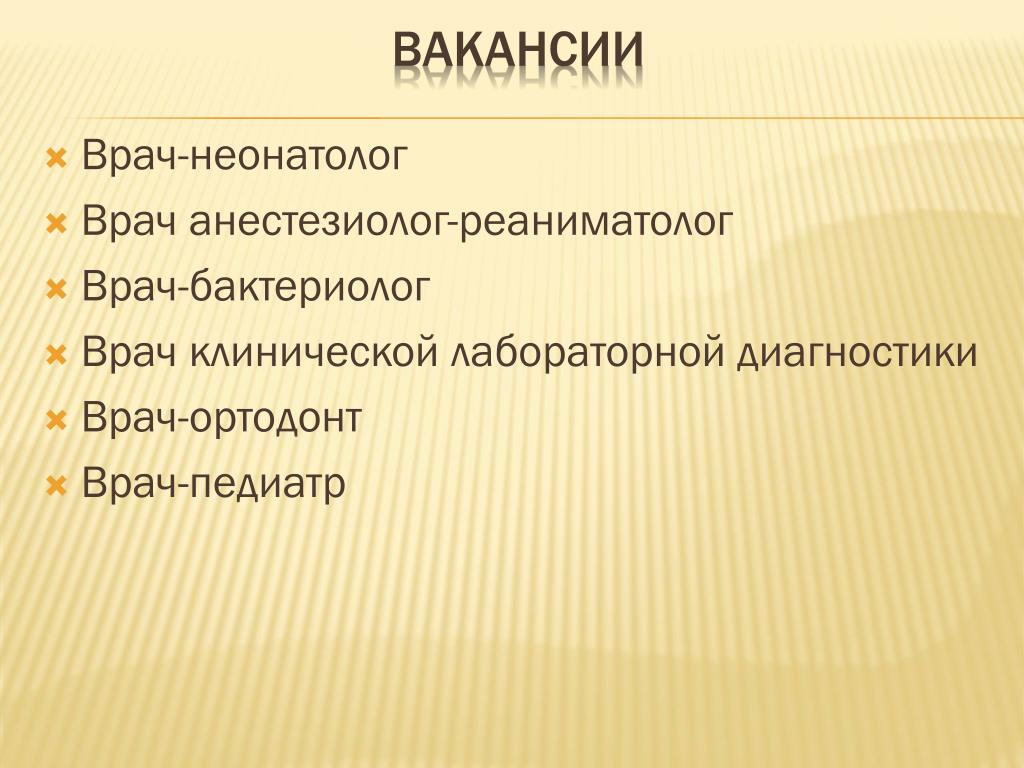 ВАКАНСИИ

Врач-неонатолог
Врач анестезиолог-реаниматолог
Врач-бактериолог
Врач клинической лабораторной диагностики
Врач-ортодонт
Врач-педиатр